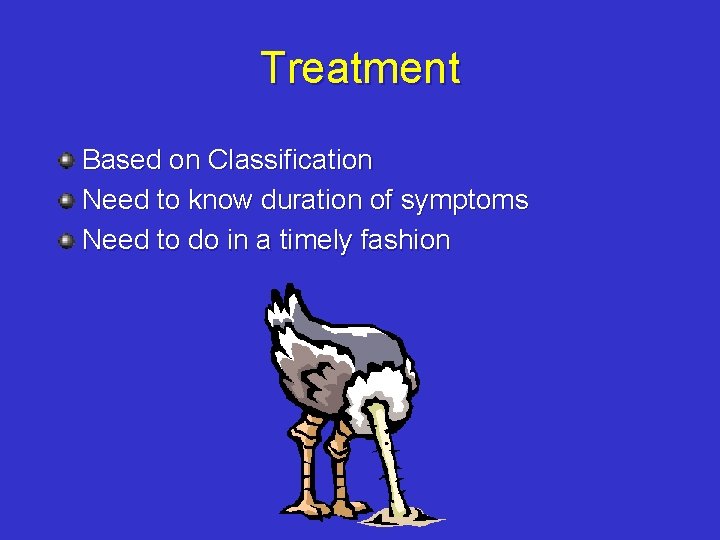 Treatment

Based on Classification
Need to know duration of symptoms
Need to do in a timely fashion